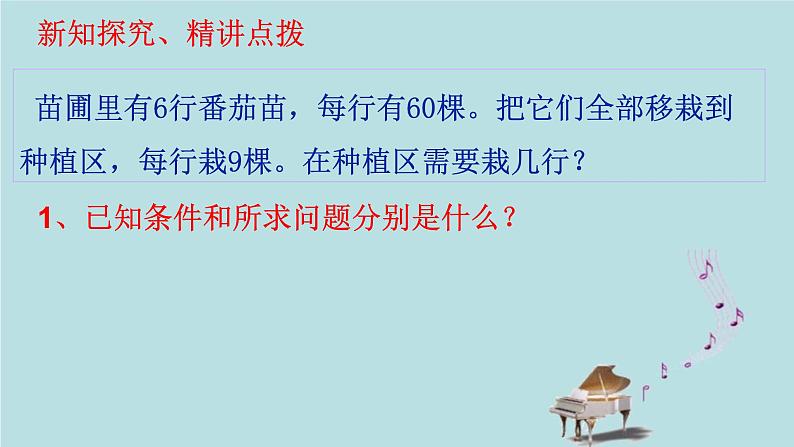 新知探究、精讲点拨

苗圃里有6行番茄苗，每行有60棵。把它们全部移栽到种植区，每行栽9棵。在种植区需要栽几行？

1、已知条件和所求问题分别是什么？